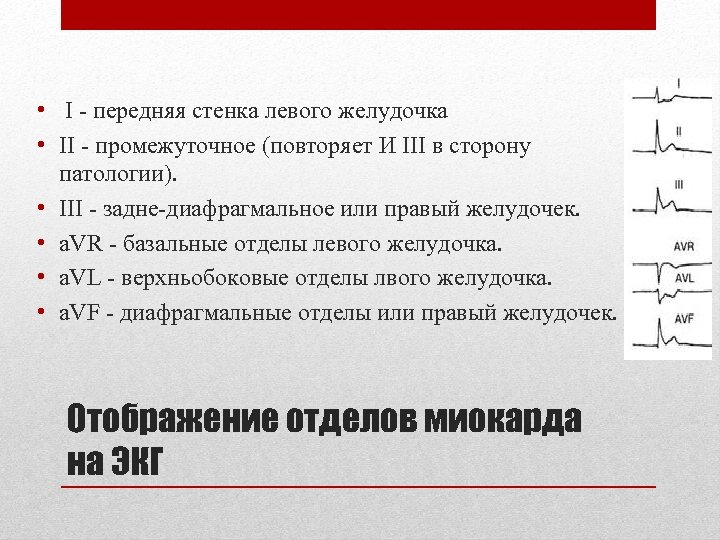 • I - передняя стенка левого желудочка
• II - промежуточное (повторяет И III в сторону патологии).
• III - задне-диафрагмальное или правый желудочек.
• aVR - базальные отделы левого желудочка.
• aVL - верхньобоковые отделы лвого желудочка.
• aVF - диафрагмальные отделы или правый желудочек.

I
II
III
AVR
AVL
AVF

Отображение отделов миокарда на ЭКГ